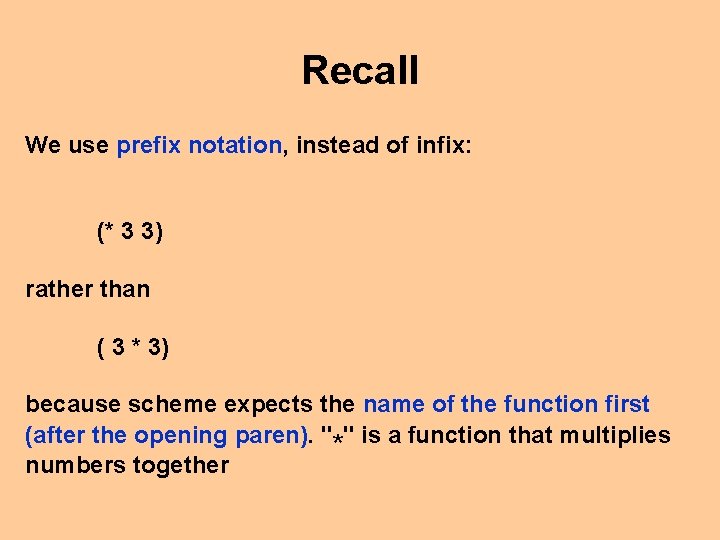 Recall

We use prefix notation, instead of infix:

(* 3 3)

rather than

( 3 * 3)

because scheme expects the name of the function first (after the opening paren). "*" is a function that multiplies numbers together